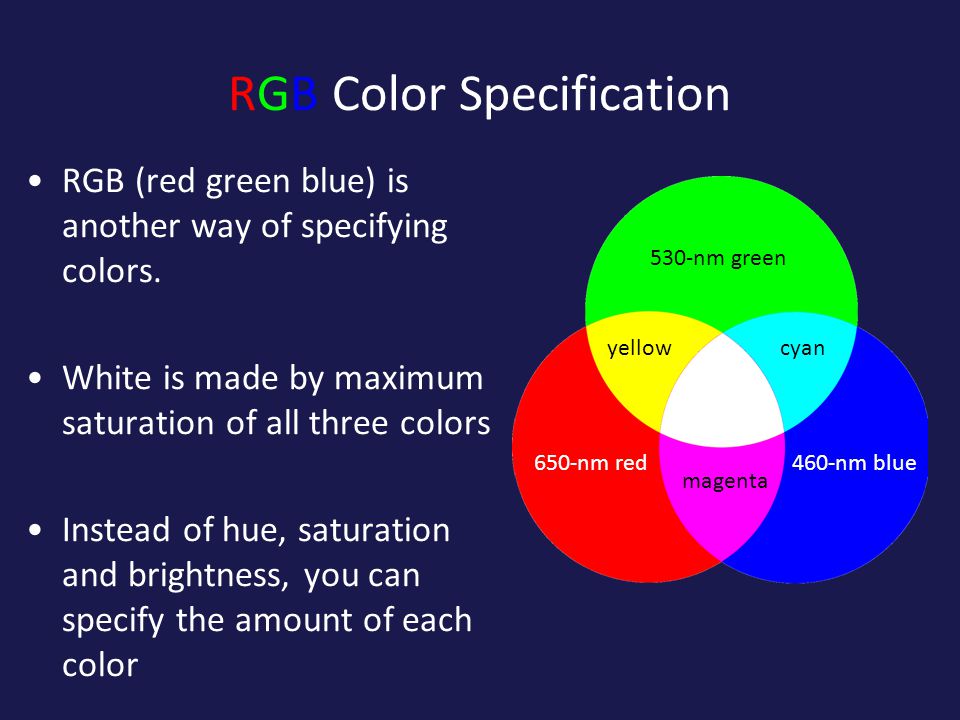 RGB Color Specification

• RGB (red green blue) is another way of specifying colors.

• White is made by maximum saturation of all three colors

• Instead of hue, saturation and brightness, you can specify the amount of each color

530-nm green
yellow
cyan
650-nm red
magenta
460-nm blue